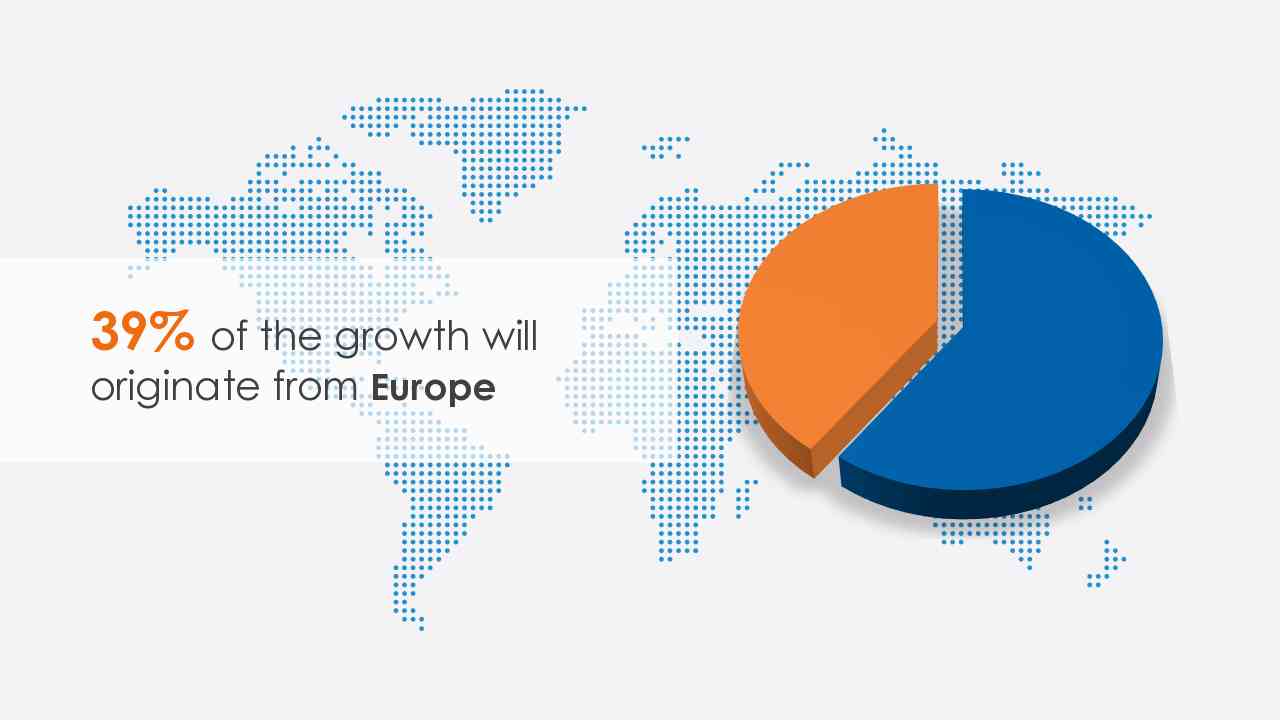 39% of the growth will originate from Europe